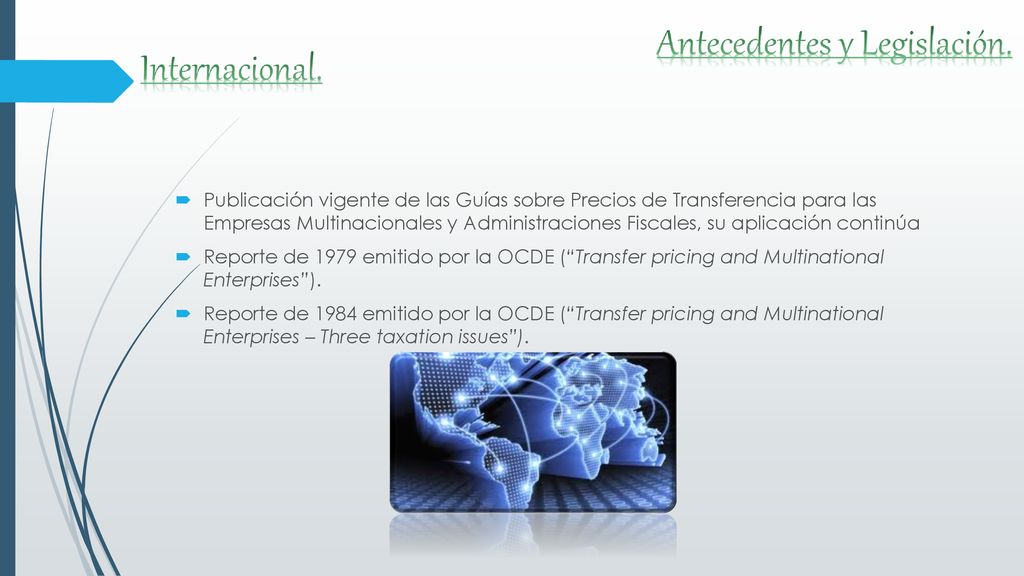 Antecedentes y Legislación.

Internacional.

Publicación vigente de las Guías sobre Precios de Transferencia para las Empresas Multinacionales y Administraciones Fiscales, su aplicación continúa

Reporte de 1979 emitido por la OCDE (“Transfer pricing and Multinational Enterprises”).

Reporte de 1984 emitido por la OCDE (“Transfer pricing and Multinational Enterprises – Three taxation issues”).